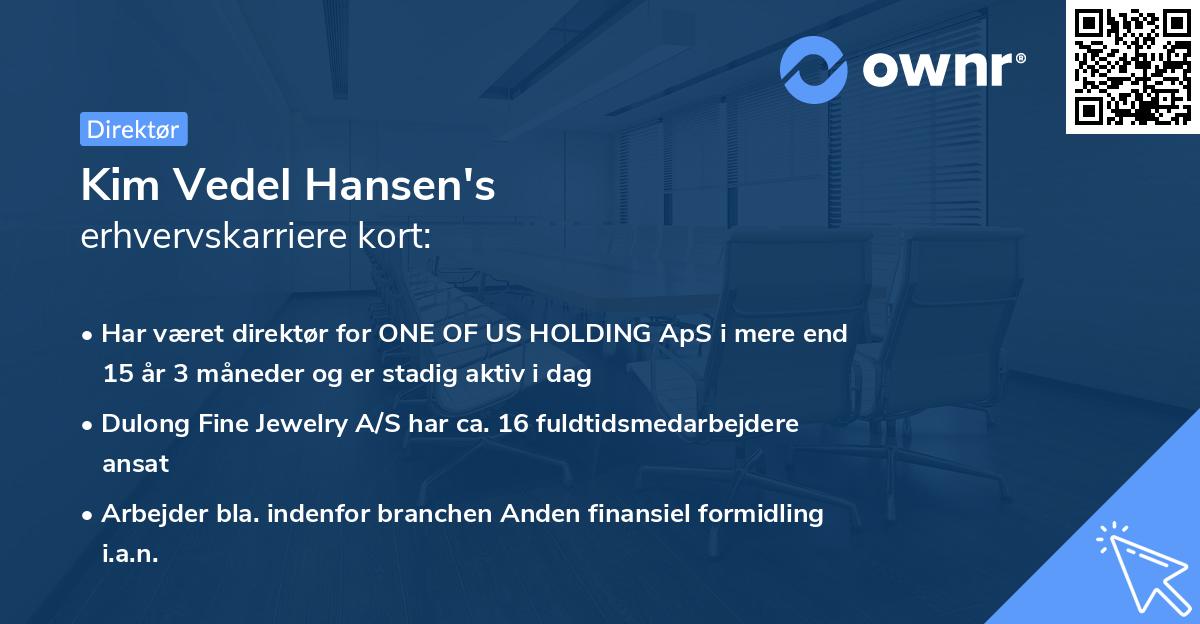 ownr®

Direktør

Kim Vedel Hansen's
erhvervskarriere kort:

• Har været direktør for ONE OF US HOLDING ApS i mere end 15 år 3 måneder og er stadig aktiv i dag

• Dulong Fine Jewelry A/S har ca. 16 fuldtidsmedarbejdere ansat

• Arbejder bla. indenfor branchen Anden finansiel formidling i.a.n.